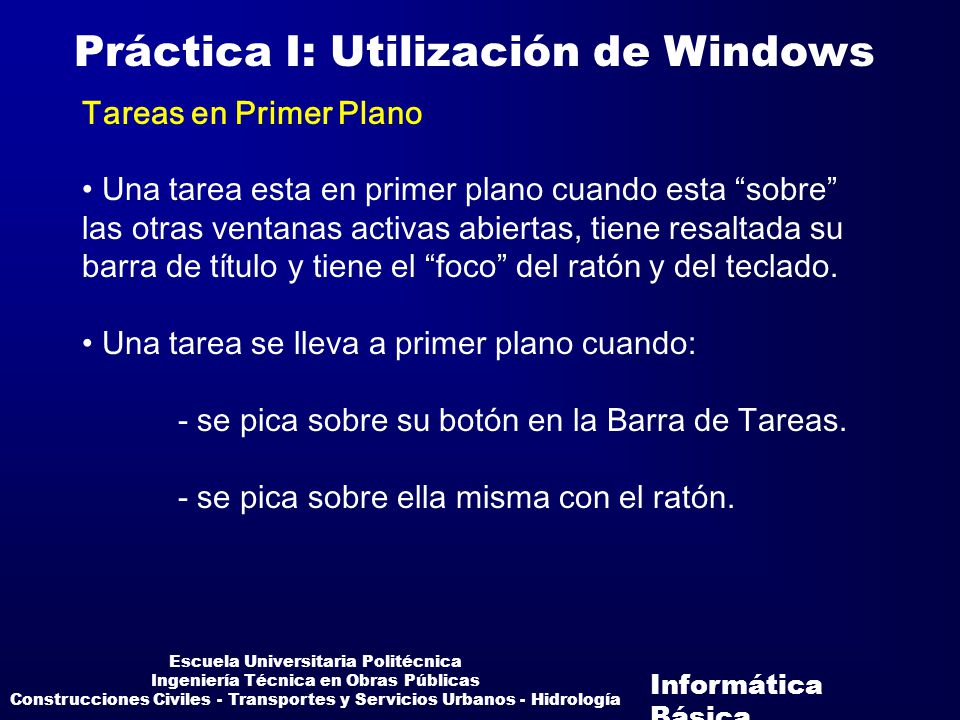 Práctica I: Utilización de Windows

Tareas en Primer Plano

• Una tarea esta en primer plano cuando esta “sobre” las otras ventanas activas abiertas, tiene resaltada su barra de título y tiene el “foco” del ratón y del teclado.

• Una tarea se lleva a primer plano cuando:

- se pica sobre su botón en la Barra de Tareas.

- se pica sobre ella misma con el ratón.

Escuela Universitaria Politécnica
Ingeniería Técnica en Obras Públicas
Construcciones Civiles - Transportes y Servicios Urbanos - Hidrología

Informática Básica